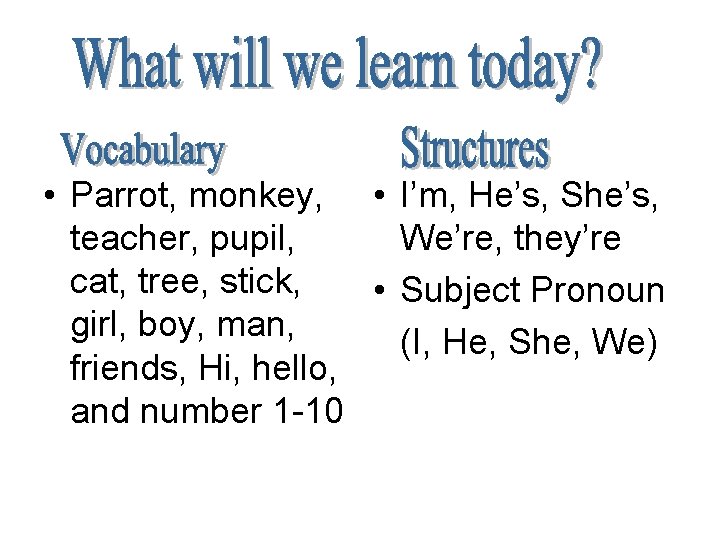 What will we learn today?

Vocabulary

• Parrot, monkey, teacher, pupil, cat, tree, stick, girl, boy, man, friends, Hi, hello, and number 1-10

Structures

• I’m, He’s, She’s, We’re, they’re
• Subject Pronoun (I, He, She, We)